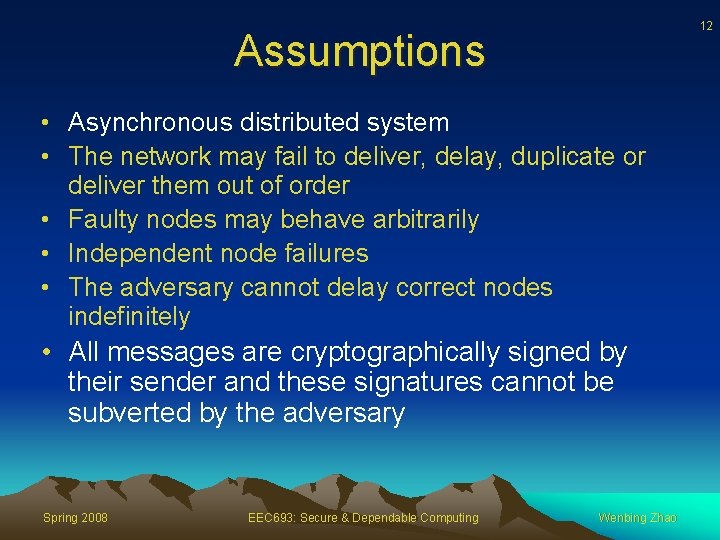 12

Assumptions

• Asynchronous distributed system
• The network may fail to deliver, delay, duplicate or deliver them out of order
• Faulty nodes may behave arbitrarily
• Independent node failures
• The adversary cannot delay correct nodes indefinitely
• All messages are cryptographically signed by their sender and these signatures cannot be subverted by the adversary

Spring 2008 EEC693: Secure & Dependable Computing Wenbing Zhao